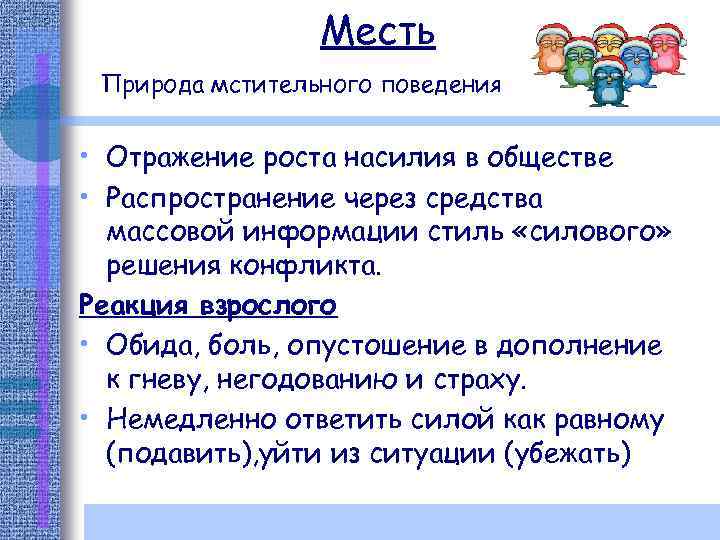 Месть

Природа мстительного поведения

• Отражение роста насилия в обществе
• Распространение через средства массовой информации стиль «силового» решения конфликта.

Реакция взрослого

• Обида, боль, опустошение в дополнение к гневу, негодованию и страху.
• Немедленно ответить силой как равному (подавить),уйти из ситуации (убежать)